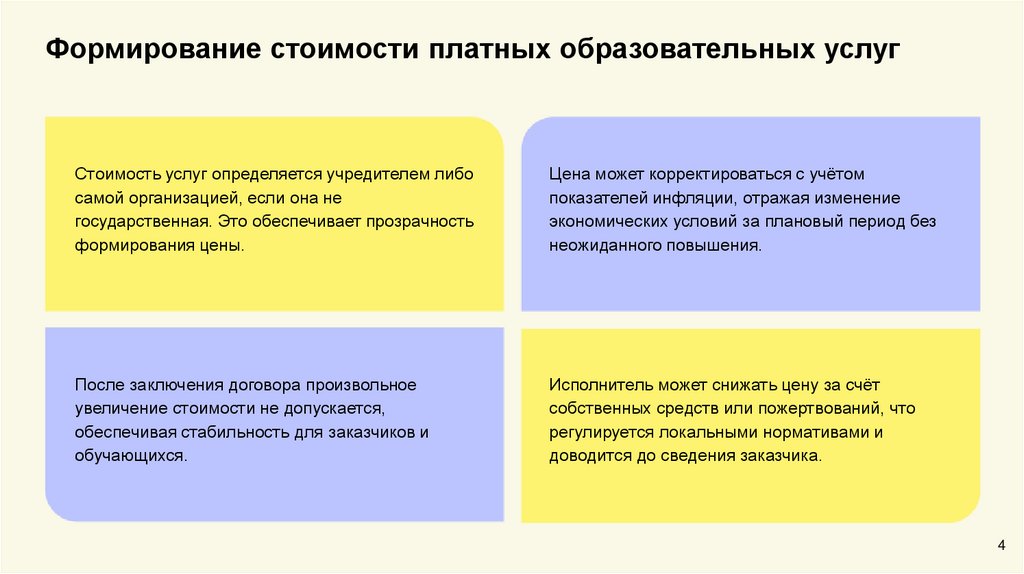 Формирование стоимости платных образовательных услуг

Стоимость услуг определяется учредителем либо самой организацией, если она не государственная. Это обеспечивает прозрачность формирования цены.

Цена может корректироваться с учётом показателей инфляции, отражая изменение экономических условий за плановый период без неожиданного повышения.

После заключения договора произвольное увеличение стоимости не допускается, обеспечивая стабильность для заказчиков и обучающихся.

Исполнитель может снижать цену за счёт собственных средств или пожертвований, что регулируется локальными нормативами и доводится до сведения заказчика.

4